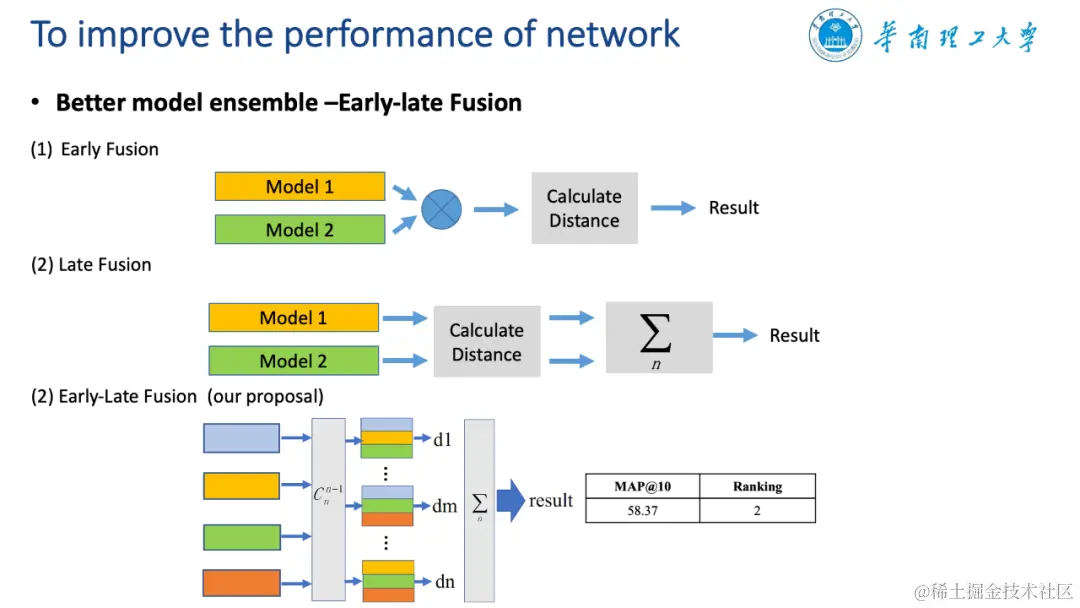 To improve the performance of network

华南理工大学

• Better model ensemble –Early-late Fusion

(1) Early Fusion

Model 1

Model 2

Calculate Distance

Result

(2) Late Fusion

Model 1

Model 2

Calculate Distance

$\sum_{n}$

Result

(2) Early-Late Fusion (our proposal)

$C_n^{n-1}$

d1

⋮

dm

⋮

dn

$\sum_{n}$

result

| MAP@10 | Ranking |
|---|---|
| 58.37 | 2 |

@稀土掘金技术社区